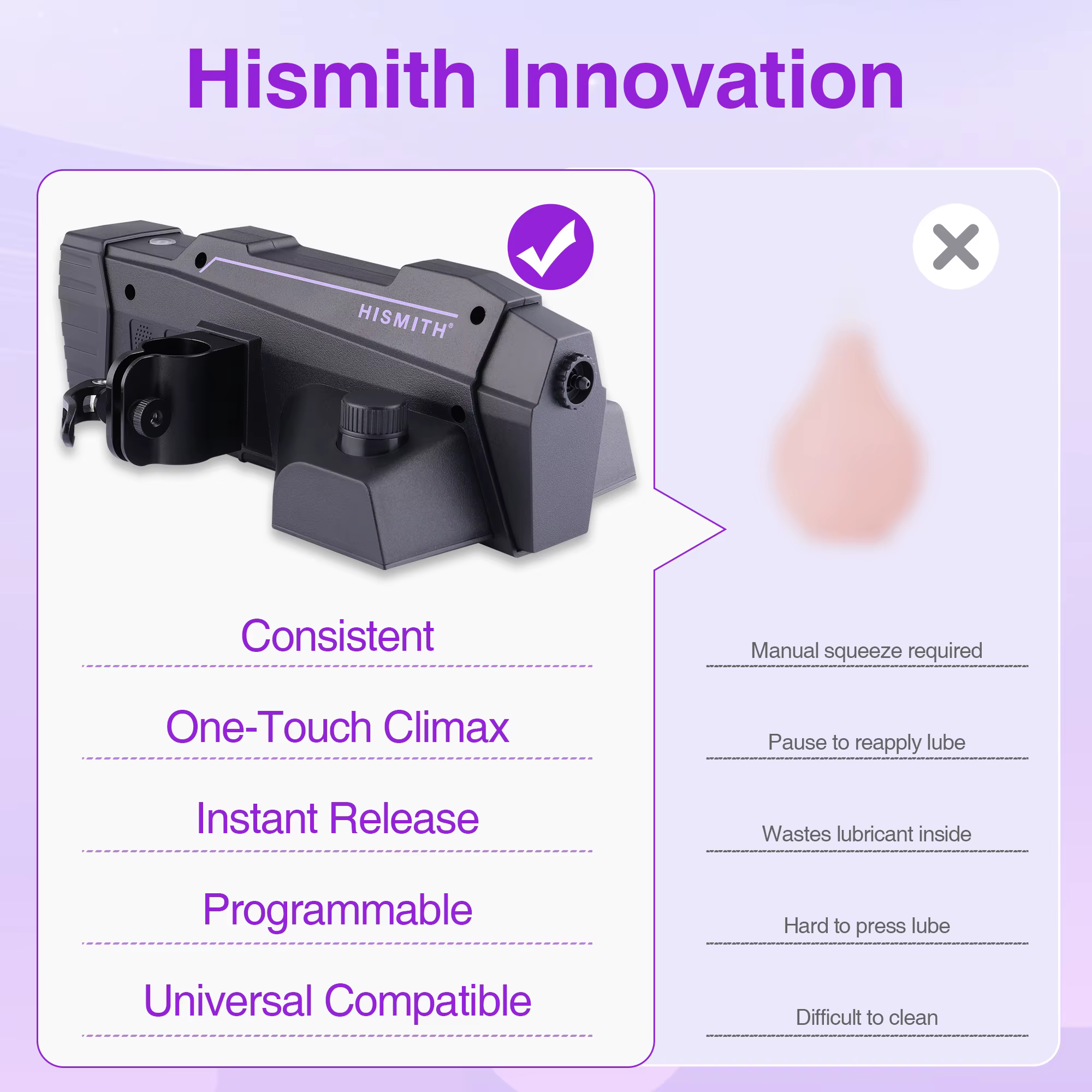 Hismith Innovation

HISMITH®

Consistent

One-Touch Climax

Instant Release

Programmable

Universal Compatible

Manual squeeze required

Pause to reapply lube

Wastes lubricant inside

Hard to press lube

Difficult to clean